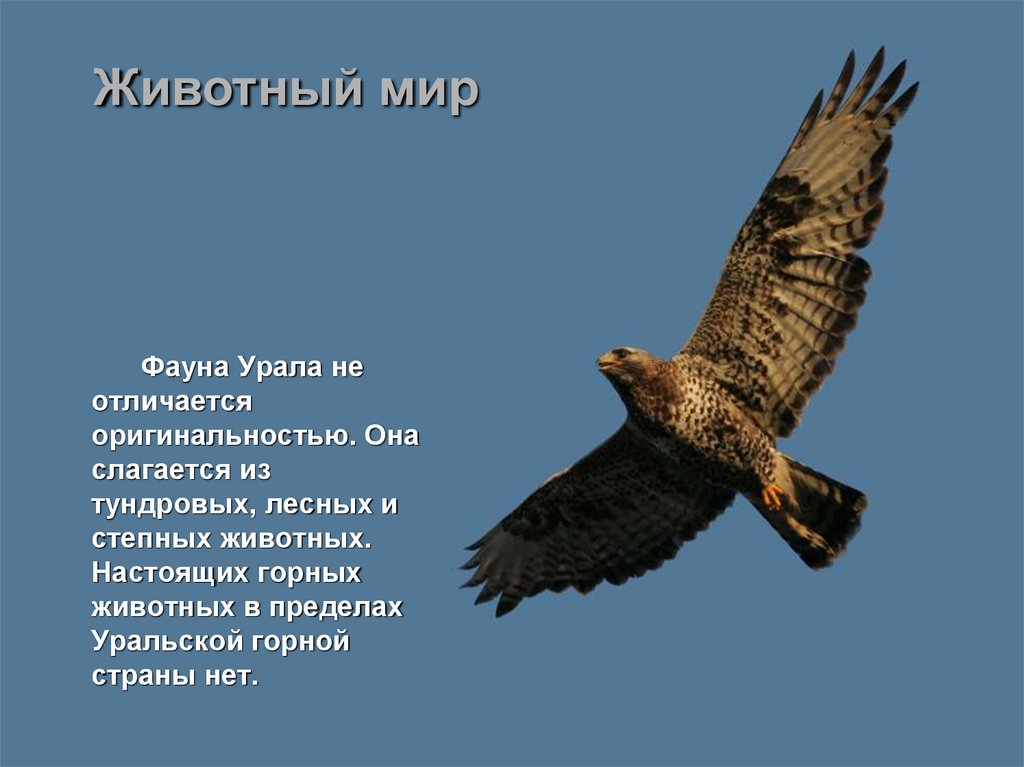 Животный мир

Фауна Урала не отличается оригинальностью. Она слагается из тундровых, лесных и степных животных. Настоящих горных животных в пределах Уральской горной страны нет.